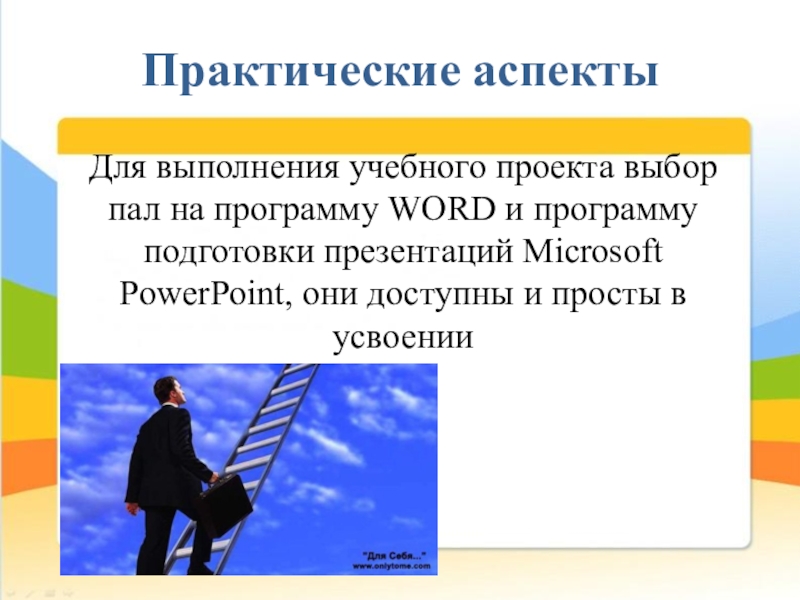 Практические аспекты

Для выполнения учебного проекта выбор пал на программу WORD и программу подготовки презентаций Microsoft PowerPoint, они доступны и просты в усвоении

"Для Себя..."
www.onlytome.com